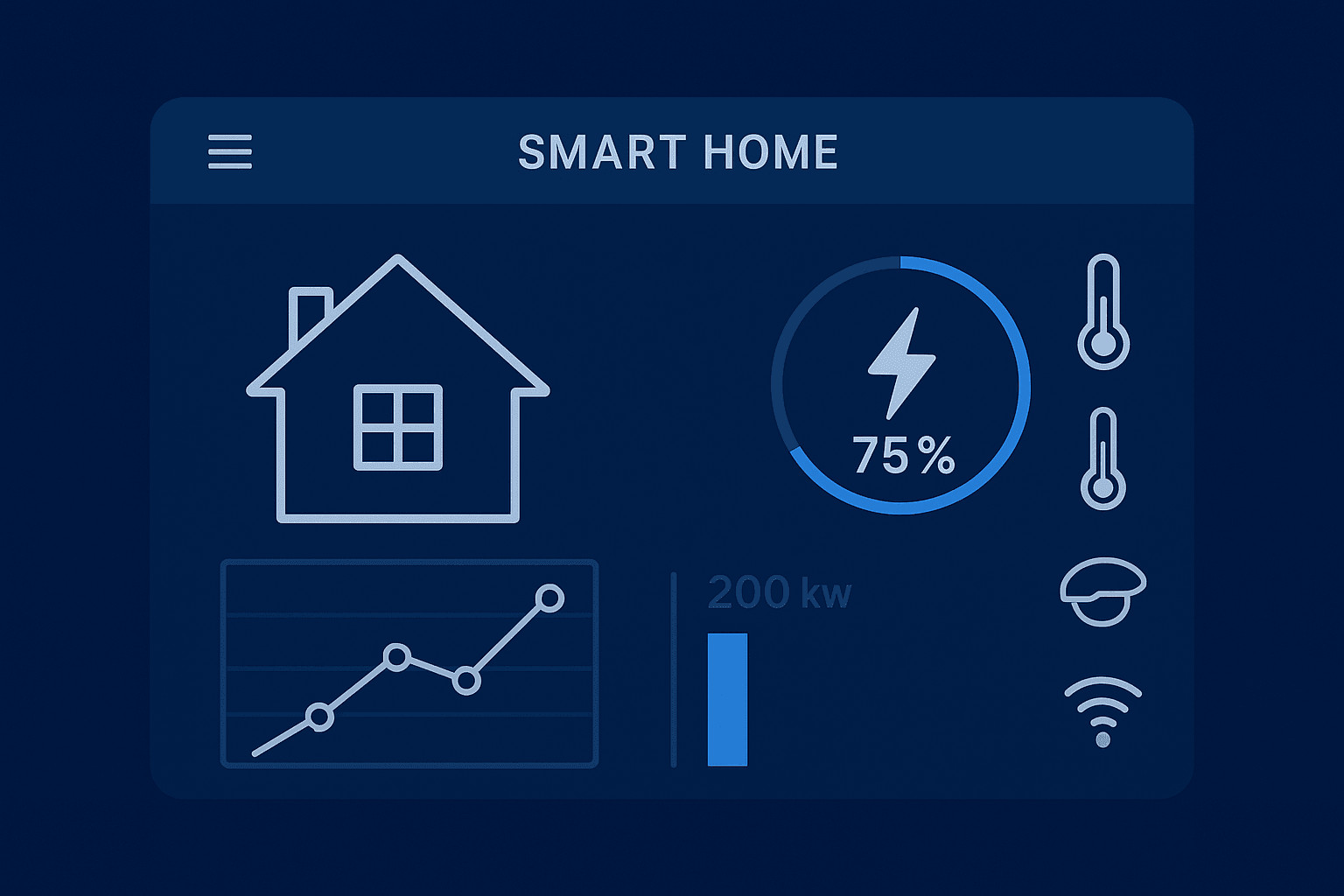 SMART HOME

75%

200 kw